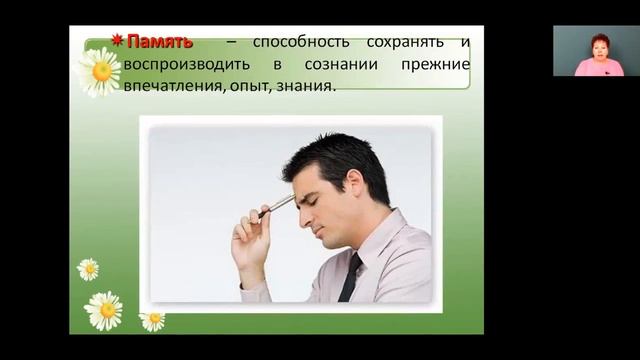 Память – способность сохранять и воспроизводить в сознании прежние впечатления, опыт, знания.